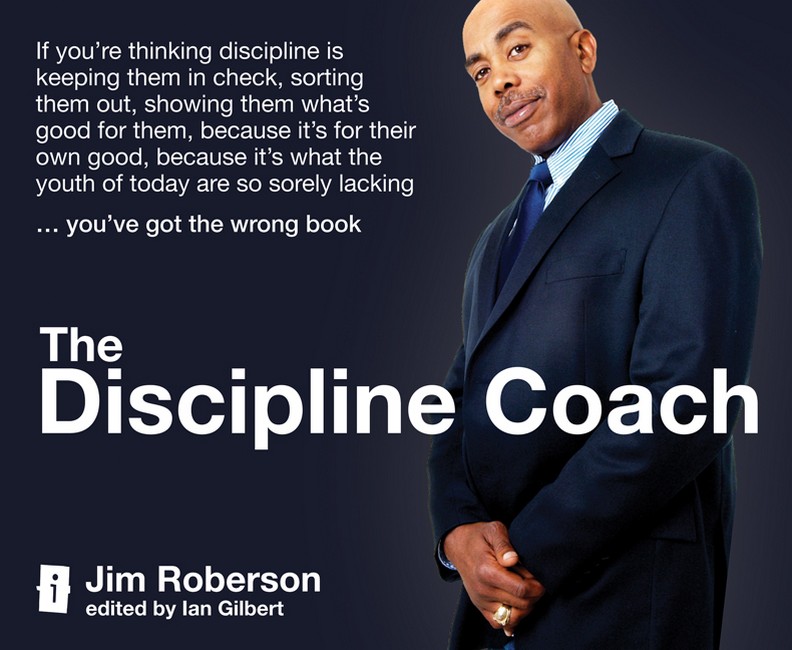 If you're thinking discipline is keeping them in check, sorting them out, showing them what's good for them, because it's for their own good, because it's what the youth of today are so sorely lacking

... you've got the wrong book

The Discipline Coach

i

Jim Roberson
edited by Ian Gilbert